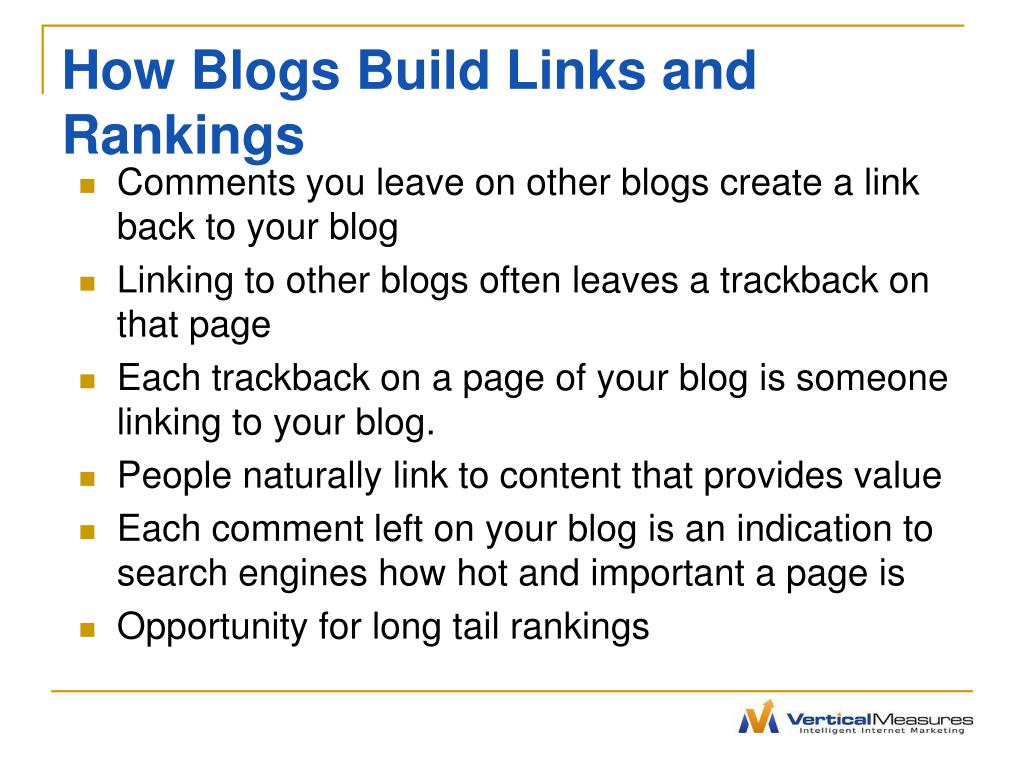 How Blogs Build Links and Rankings

- Comments you leave on other blogs create a link back to your blog
- Linking to other blogs often leaves a trackback on that page
- Each trackback on a page of your blog is someone linking to your blog.
- People naturally link to content that provides value
- Each comment left on your blog is an indication to search engines how hot and important a page is
- Opportunity for long tail rankings

VerticalMeasures
Intelligent Internet Marketing